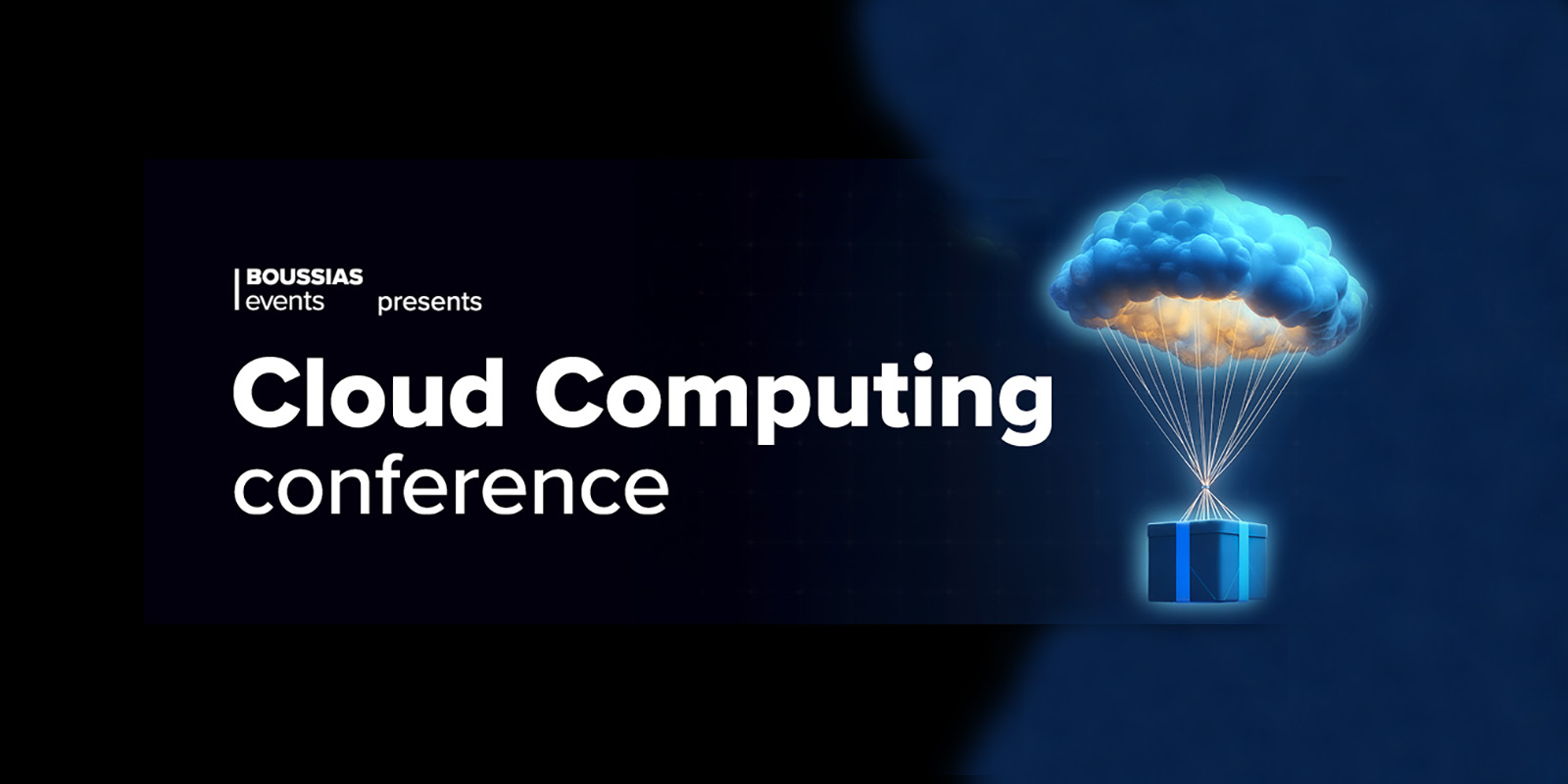 BOUSSIAS events presents

Cloud Computing conference